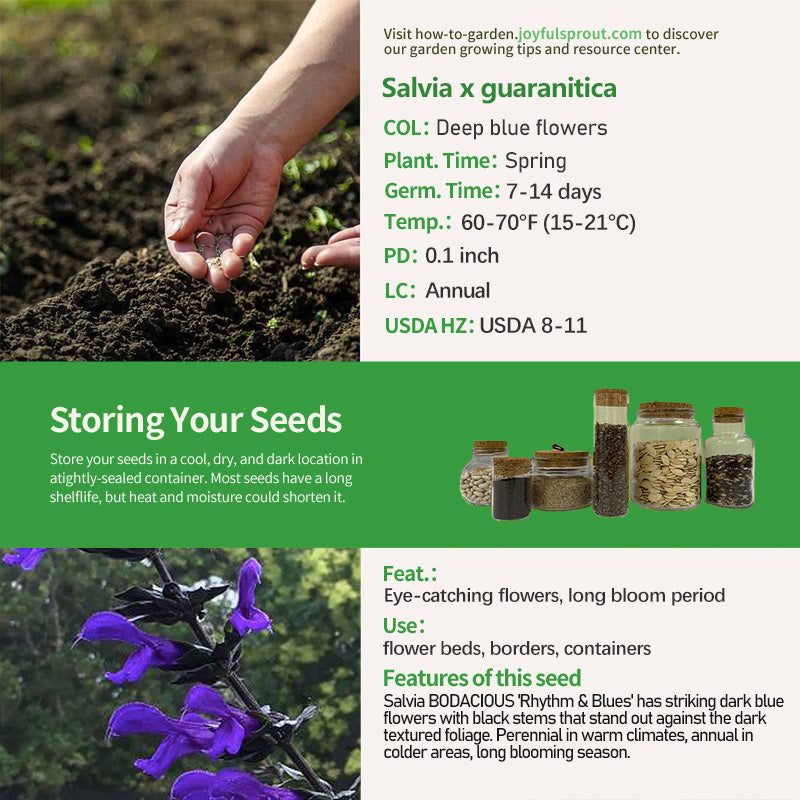 Visit how-to-garden.joyfulsprout.com to discover our garden growing tips and resource center.

Salvia x guaranitica

COL: Deep blue flowers

Plant. Time: Spring

Germ. Time: 7-14 days

Temp.: 60-70°F (15-21°C)

PD: 0.1 inch

LC: Annual

USDA HZ: USDA 8-11

Storing Your Seeds

Store your seeds in a cool, dry, and dark location in atightly-sealed container. Most seeds have a long shelflife, but heat and moisture could shorten it.

Feat.:

Eye-catching flowers, long bloom period

Use:

flower beds, borders, containers

Features of this seed

Salvia BODACIOUS 'Rhythm & Blues' has striking dark blue flowers with black stems that stand out against the dark textured foliage. Perennial in warm climates, annual in colder areas, long blooming season.